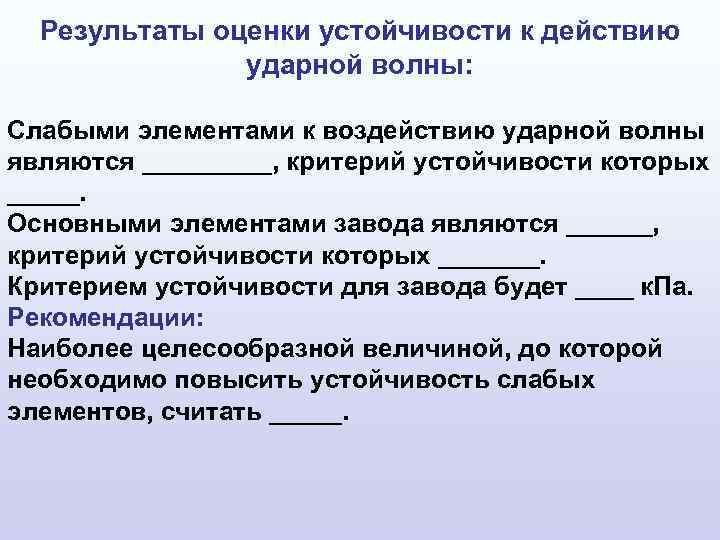 Результаты оценки устойчивости к действию ударной волны:

Слабыми элементами к воздействию ударной волны являются _________, критерий устойчивости которых _____.
Основными элементами завода являются ______, критерий устойчивости которых _______.
Критерием устойчивости для завода будет ____ кПа.
Рекомендации:
Наиболее целесообразной величиной, до которой необходимо повысить устойчивость слабых элементов, считать _____.